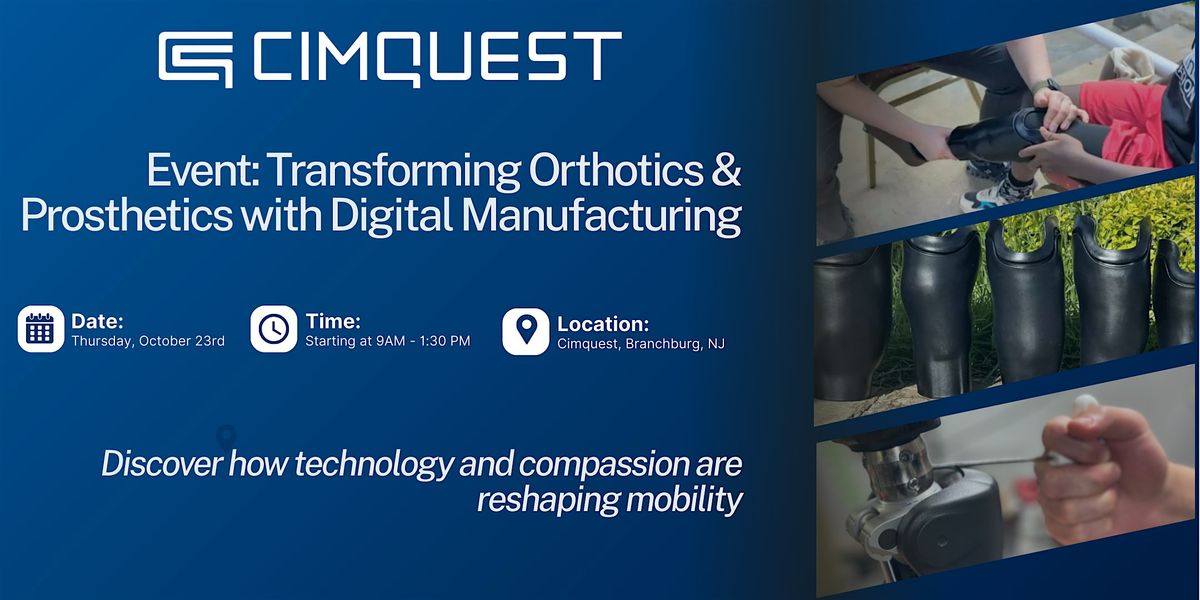 CIMQUEST

Event: Transforming Orthotics & Prosthetics with Digital Manufacturing

Date:
Thursday, October 23rd

Time:
Starting at 9AM - 1:30 PM

Location:
Cimquest, Branchburg, NJ

Discover how technology and compassion are reshaping mobility